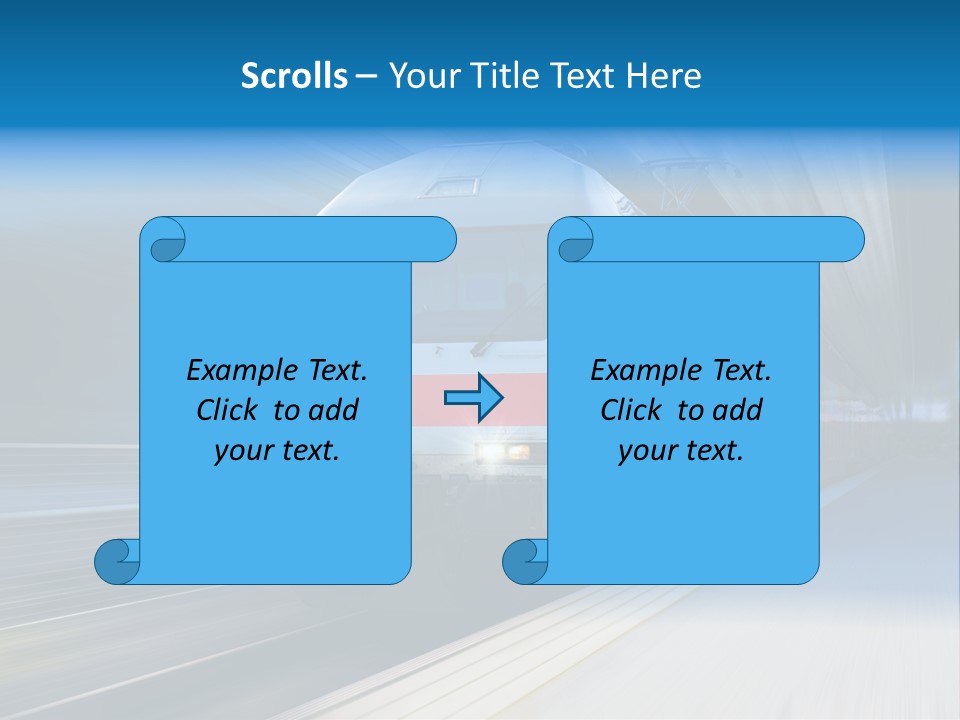 Scrolls – Your Title Text Here

Example Text. Click to add your text.

Example Text. Click to add your text.